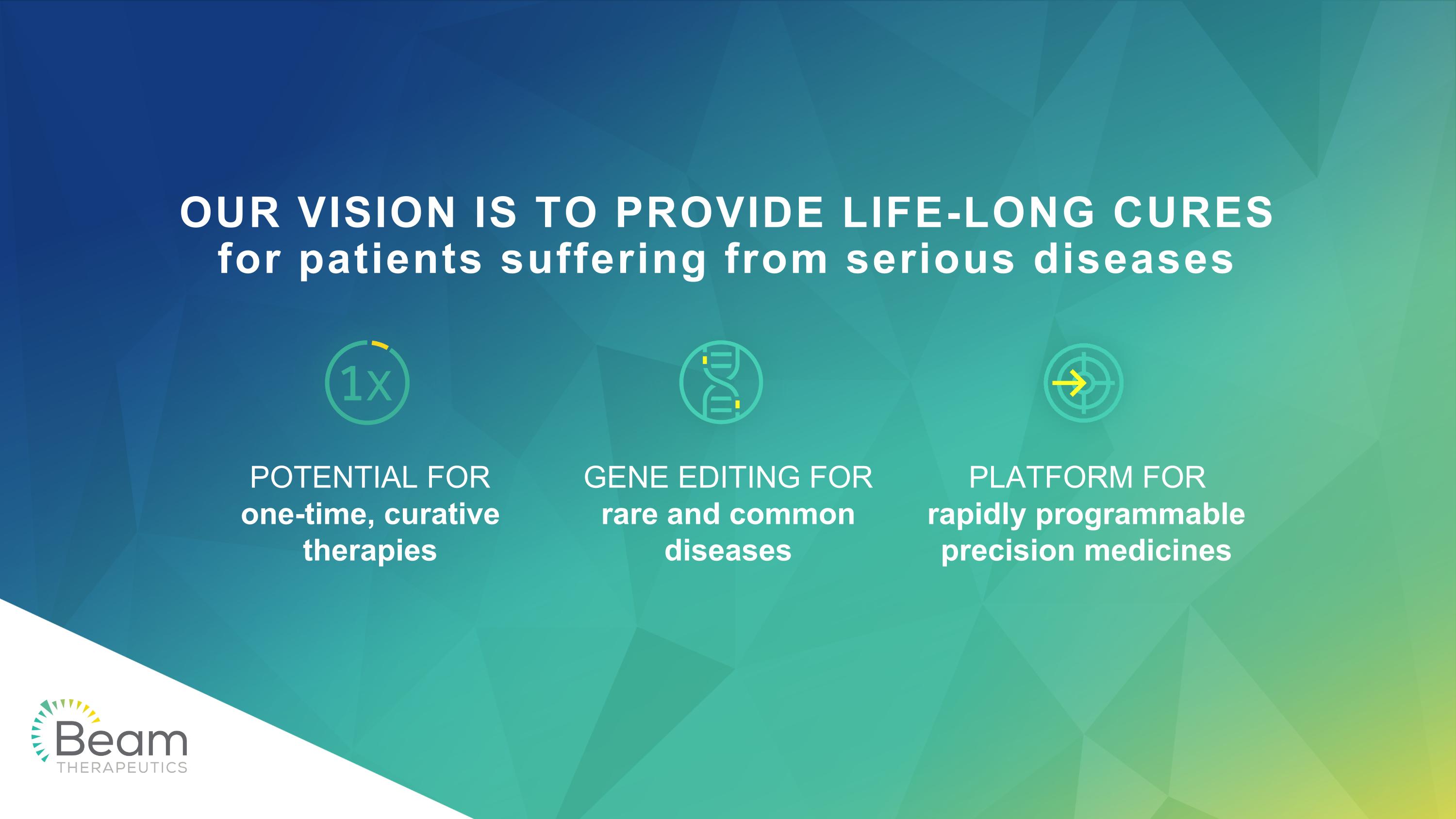 OUR VISION IS TO PROVIDE LIFE-LONG CURES
for patients suffering from serious diseases

1x

POTENTIAL FOR one-time, curative therapies

GENE EDITING FOR rare and common diseases

PLATFORM FOR rapidly programmable precision medicines

Beam
THERAPEUTICS